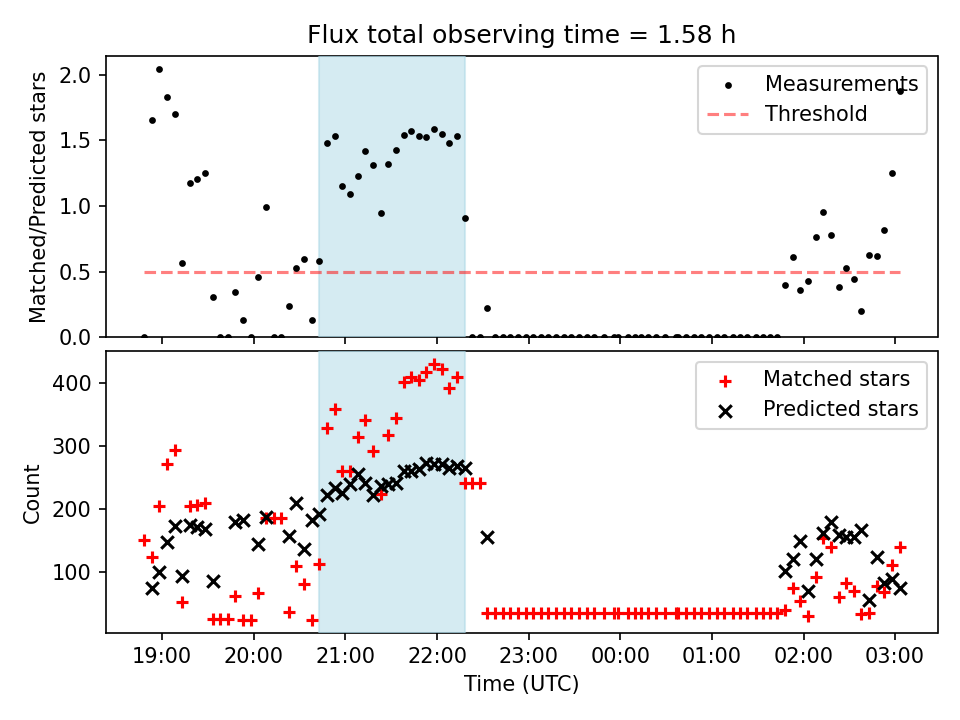 Flux total observing time = 1.58 h

Matched/Predicted stars

2.0
1.5
1.0
0.5
0.0

Measurements
Threshold

Count

400
300
200
100

Matched stars
Predicted stars

19:00
20:00
21:00
22:00
23:00
00:00
01:00
02:00
03:00

Time (UTC)